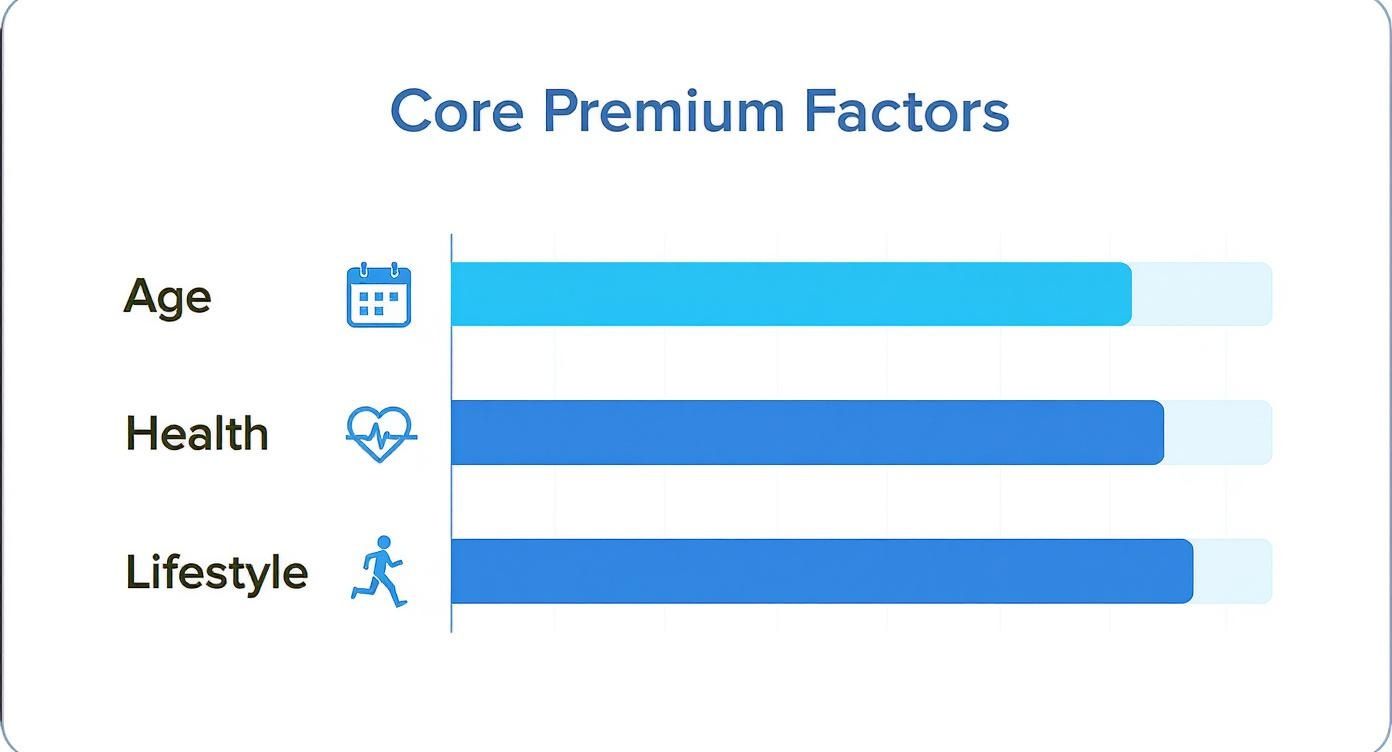 Core Premium Factors

Age

Health

Lifestyle